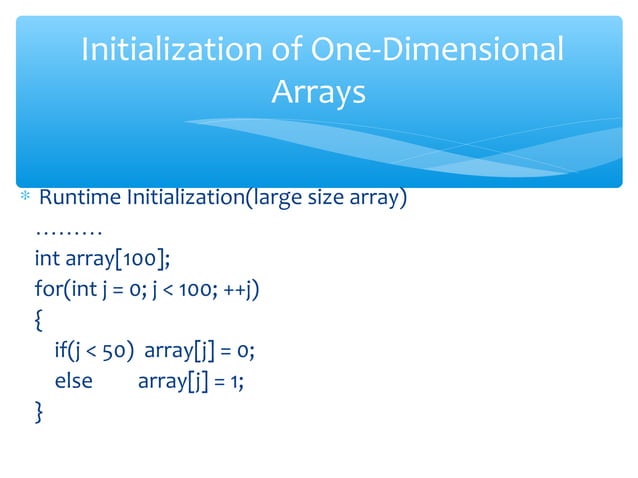 Initialization of One-Dimensional Arrays

* Runtime Initialization(large size array)
………
int array[100];
for(int j = 0; j < 100; ++j)
{
if(j < 50) array[j] = 0;
else array[j] = 1;
}